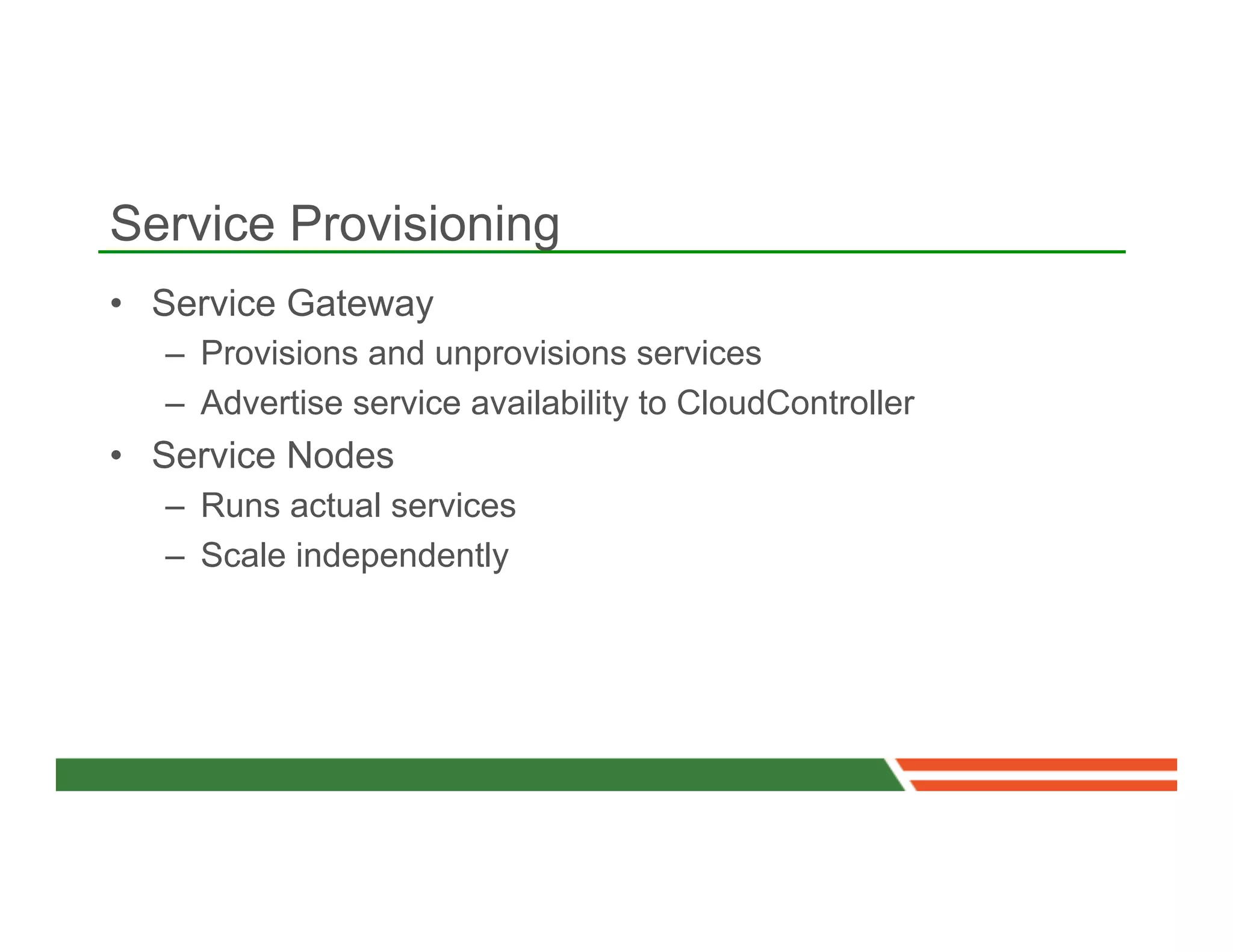 Service Provisioning

• Service Gateway
  – Provisions and unprovisions services
  – Advertise service availability to CloudController
• Service Nodes
  – Runs actual services
  – Scale independently